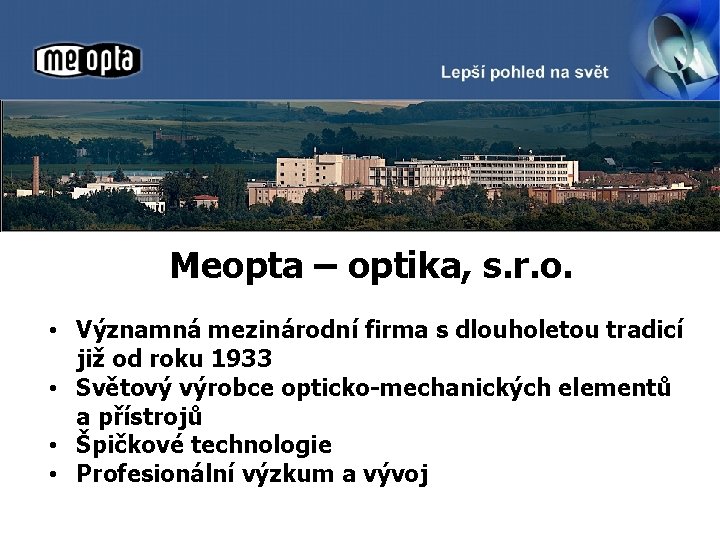 meopta

Lepší pohled na svět

Meopta – optika, s.r.o.

• Významná mezinárodní firma s dlouholetou tradicí již od roku 1933
• Světový výrobce opticko-mechanických elementů a přístrojů
• Špičkové technologie
• Profesionální výzkum a vývoj